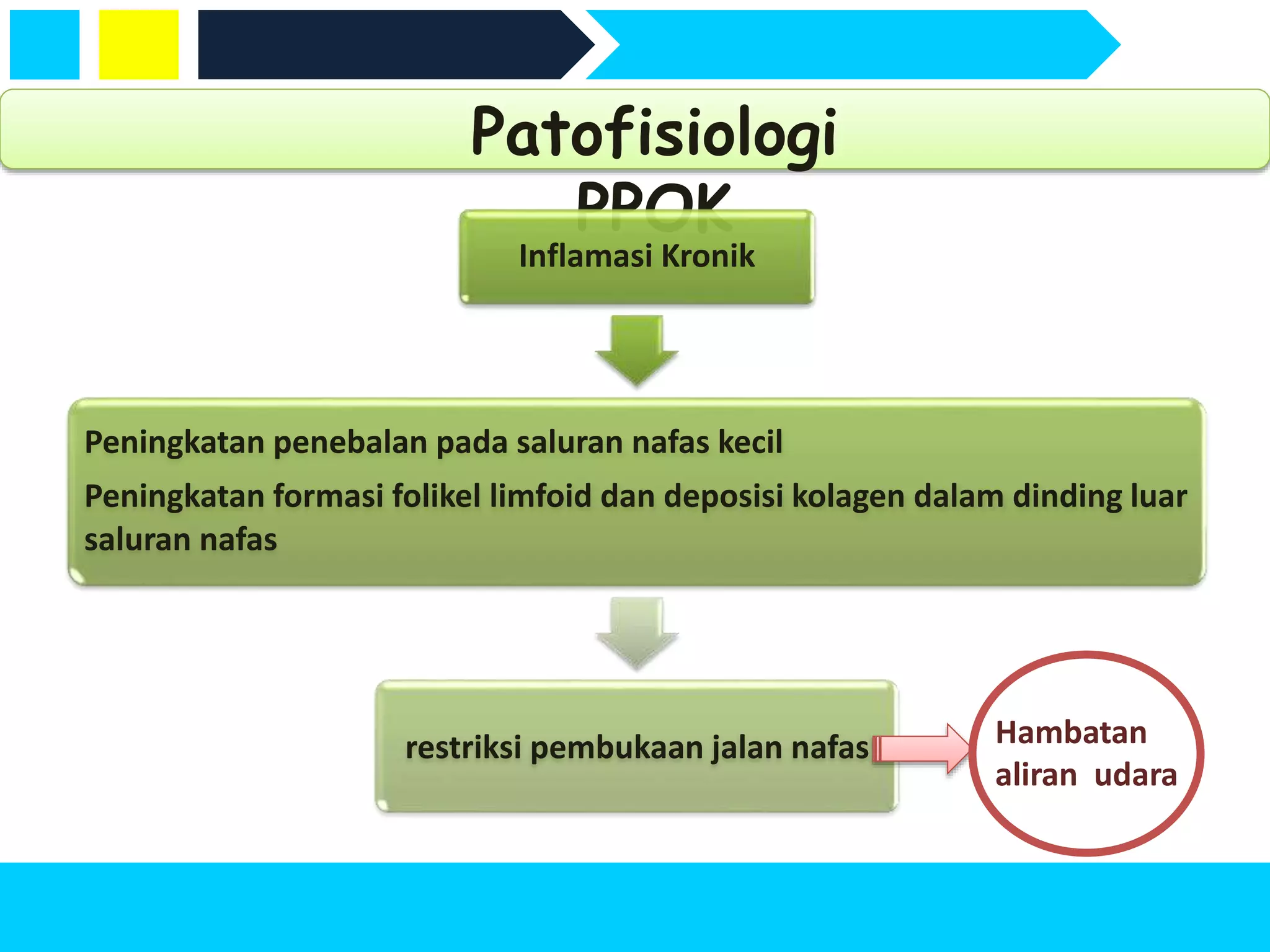 Patofisiologi PPOK

Inflamasi Kronik

Peningkatan penebalan pada saluran nafas kecil

Peningkatan formasi folikel limfoid dan deposisi kolagen dalam dinding luar saluran nafas

restriksi pembukaan jalan nafas

Hambatan aliran udara